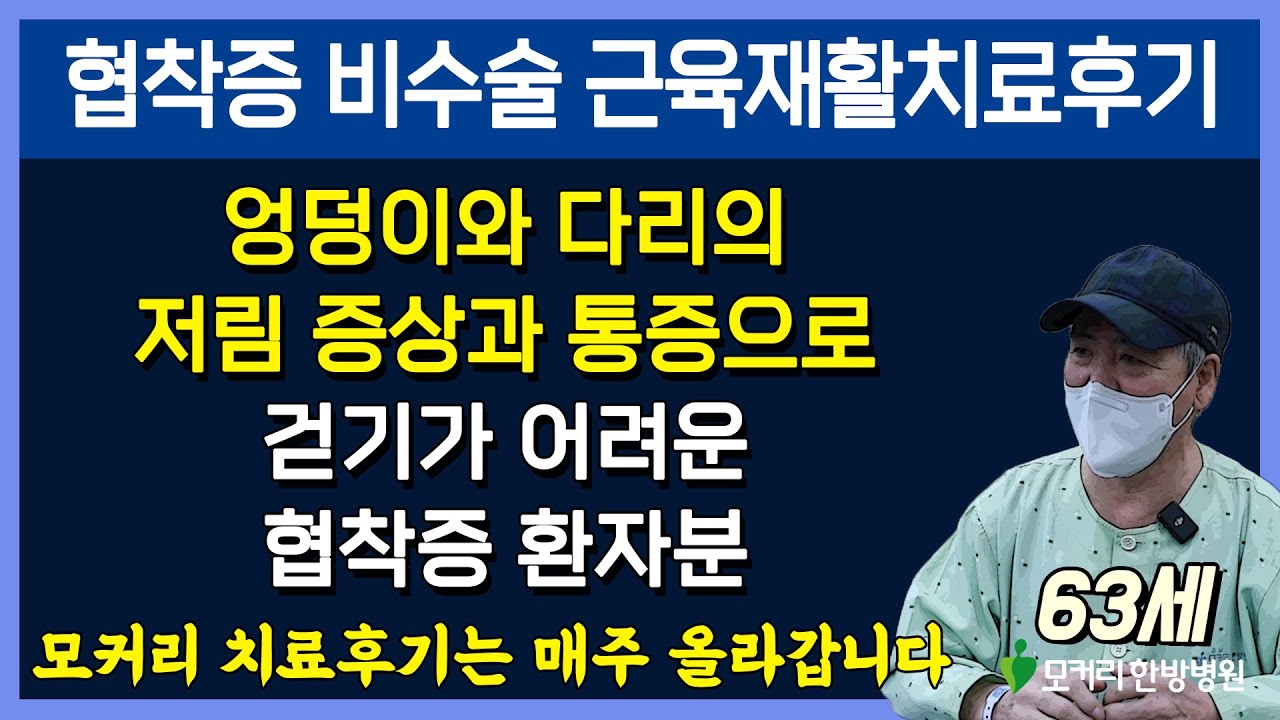 협착증 비수술 근육재활치료후기

엉덩이와 다리의
저림 증상과 통증으로
걷기가 어려운
협착증 환자분

63세

모커리 치료후기는 매주 올라갑니다

모커리한방병원